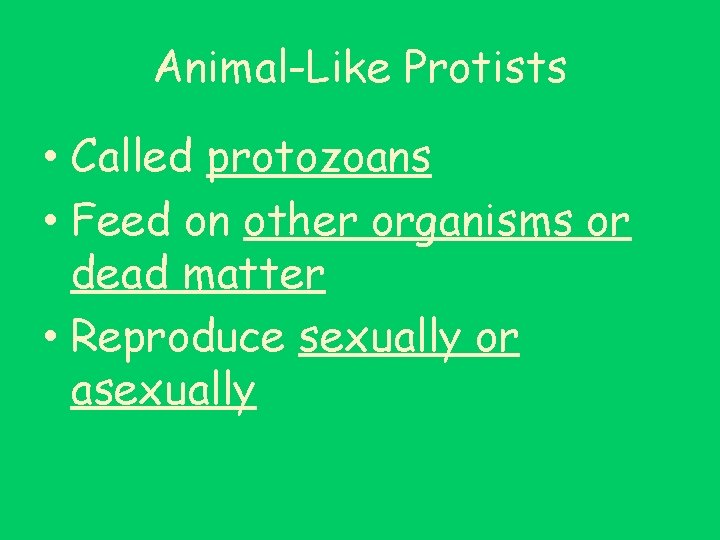 Animal-Like Protists

• Called protozoans
• Feed on other organisms or dead matter
• Reproduce sexually or asexually